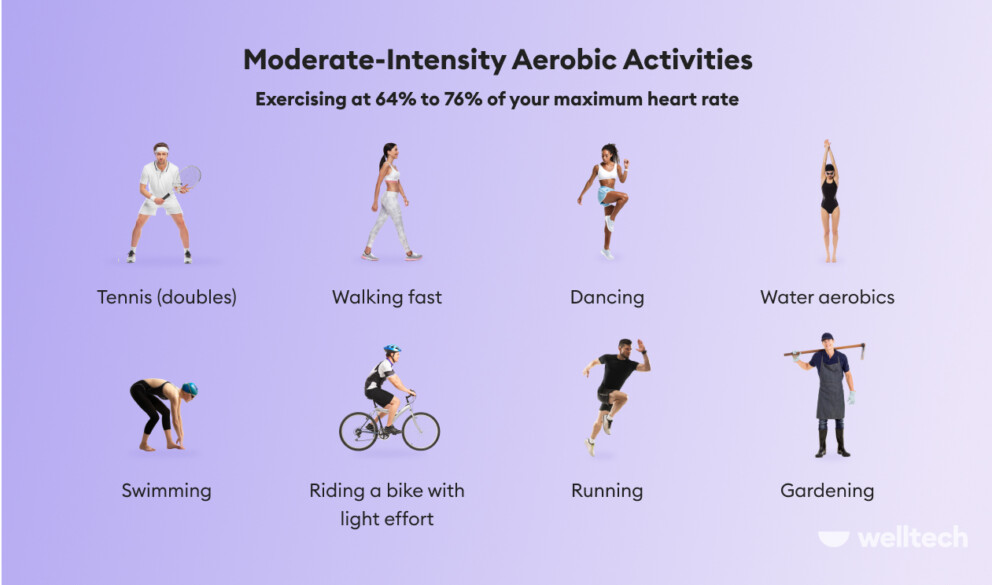 Moderate-Intensity Aerobic Activities

Exercising at 64% to 76% of your maximum heart rate

Tennis (doubles)

Walking fast

Dancing

Water aerobics

Swimming

Riding a bike with light effort

Running

Gardening

welltech